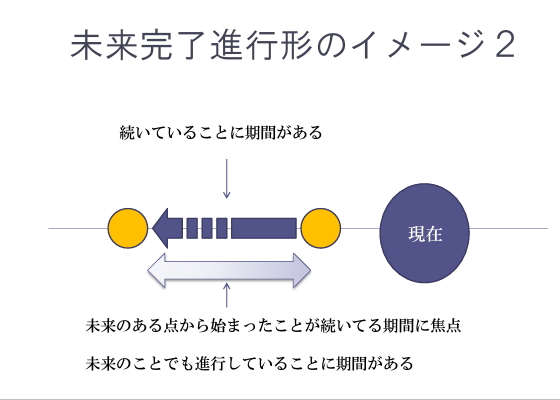 未来完了進行形のイメージ２

続いていることに期間がある

現在

未来のある点から始まったことが続いてる期間に焦点

未来のことでも進行していることに期間がある